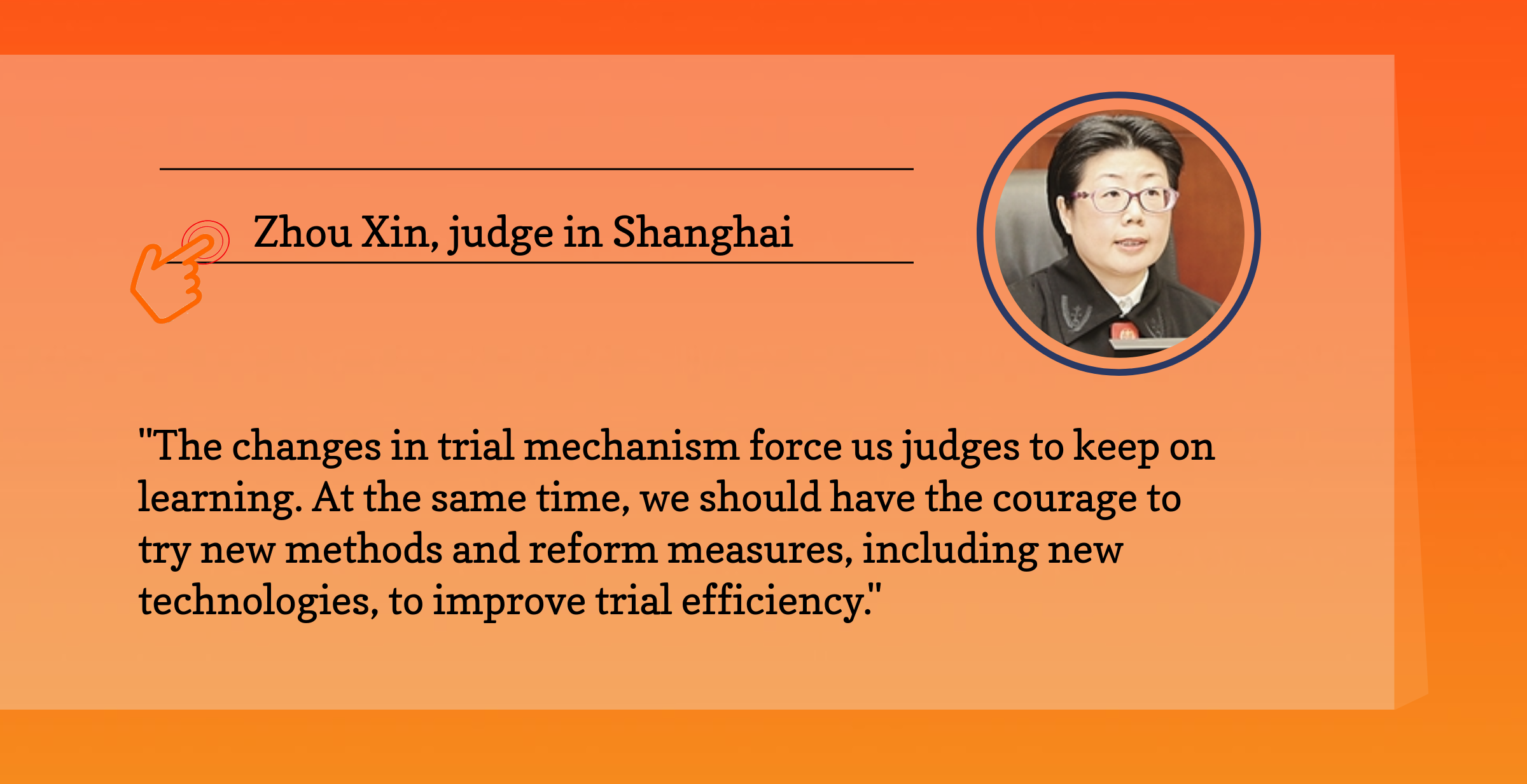 Zhou Xin, judge in Shanghai

"The changes in trial mechanism force us judges to keep on learning. At the same time, we should have the courage to try new methods and reform measures, including new technologies, to improve trial efficiency."